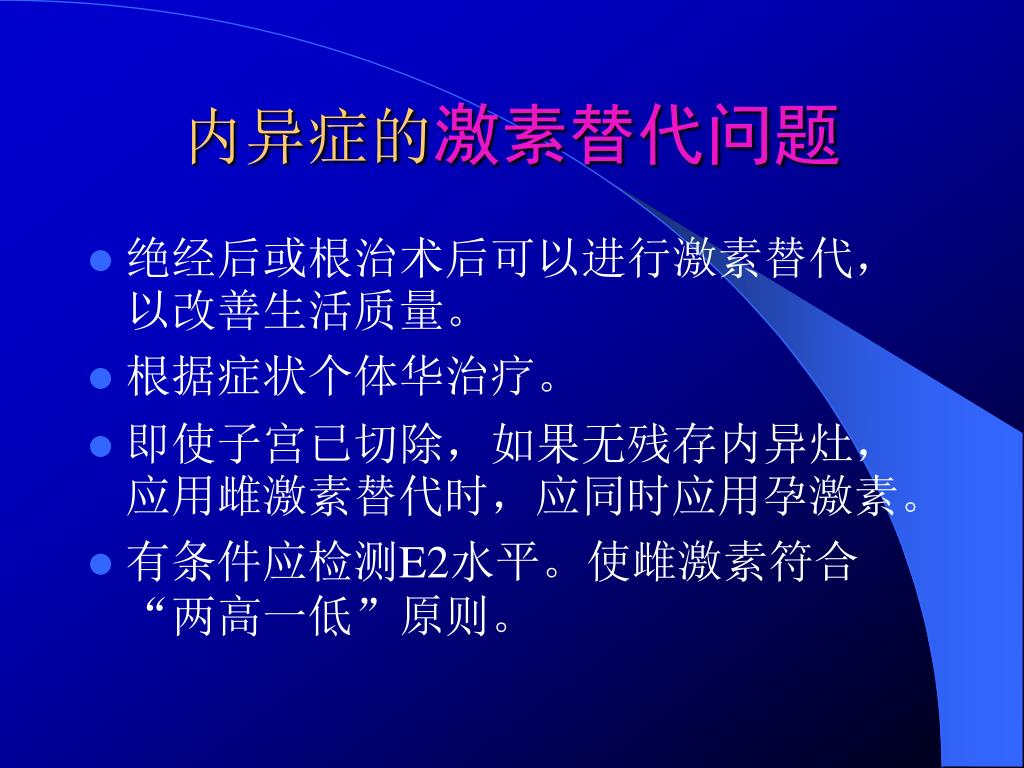 内异症的激素替代问题

绝经后或根治术后可以进行激素替代，以改善生活质量。

根据症状个体华治疗。

即使子宫已切除，如果无残存内异灶，应用雌激素替代时，应同时应用孕激素。

有条件应检测E2水平。使雌激素符合“两高一低”原则。